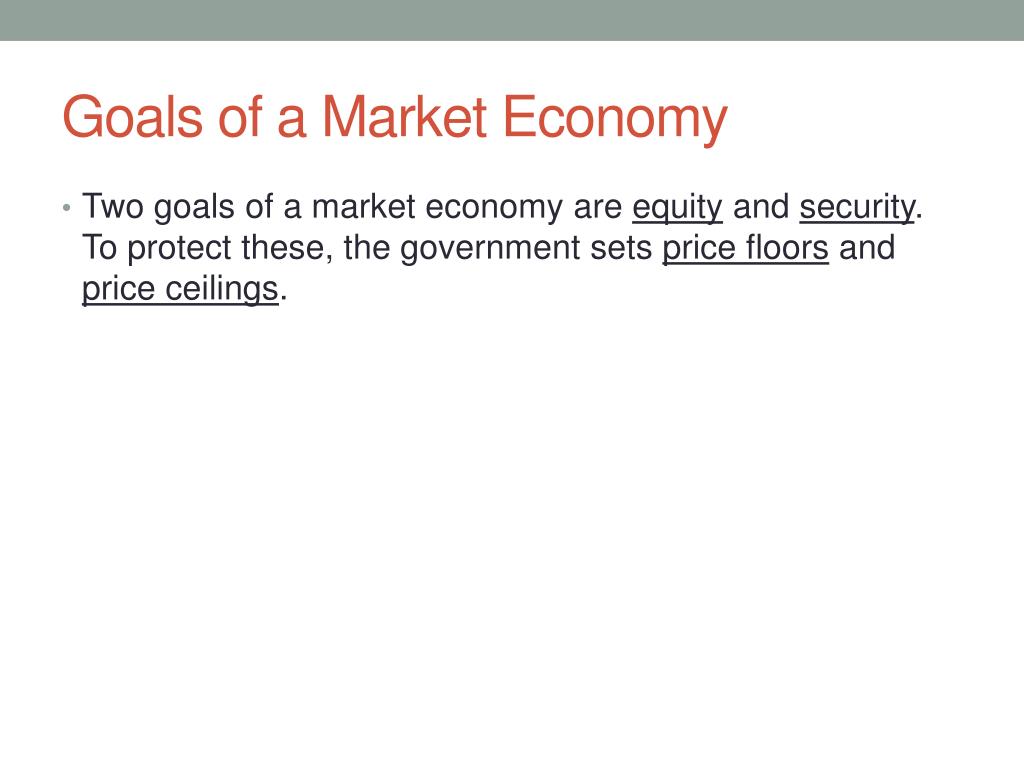 Goals of a Market Economy

• Two goals of a market economy are equity and security. To protect these, the government sets price floors and price ceilings.